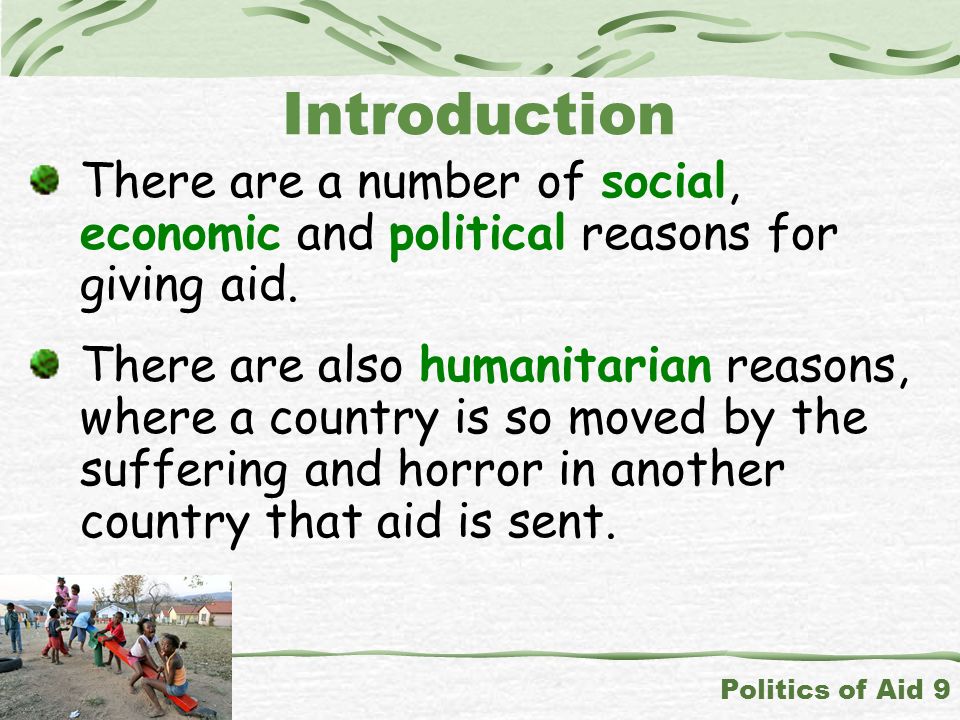 Introduction

There are a number of social, economic and political reasons for giving aid.

There are also humanitarian reasons, where a country is so moved by the suffering and horror in another country that aid is sent.

Politics of Aid 9